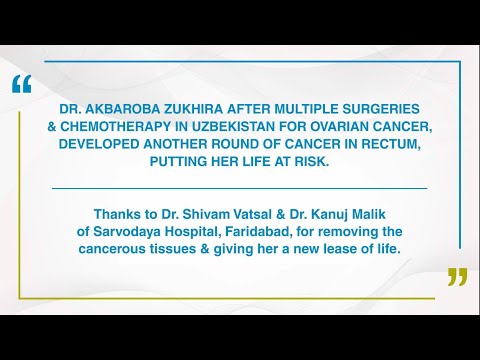 “

DR. AKBAROBA ZUKHIRA AFTER MULTIPLE SURGERIES & CHEMOTHERAPY IN UZBEKISTAN FOR OVARIAN CANCER, DEVELOPED ANOTHER ROUND OF CANCER IN RECTUM, PUTTING HER LIFE AT RISK.

Thanks to Dr. Shivam Vatsal & Dr. Kanuj Malik of Sarvodaya Hospital, Faridabad, for removing the cancerous tissues & giving her a new lease of life.

”